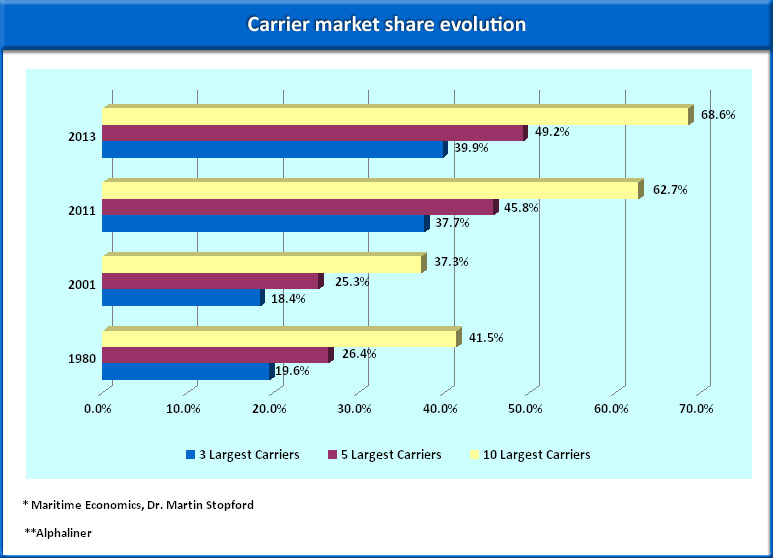 Carrier market share evolution

2013
68.6%
49.2%
39.9%

2011
62.7%
45.8%
37.7%

2001
37.3%
25.3%
18.4%

1980
41.5%
26.4%
19.6%

0.0% 10.0% 20.0% 30.0% 40.0% 50.0% 60.0% 70.0%

3 Largest Carriers
5 Largest Carriers
10 Largest Carriers

* Maritime Economics, Dr. Martin Stopford

**Alphaliner